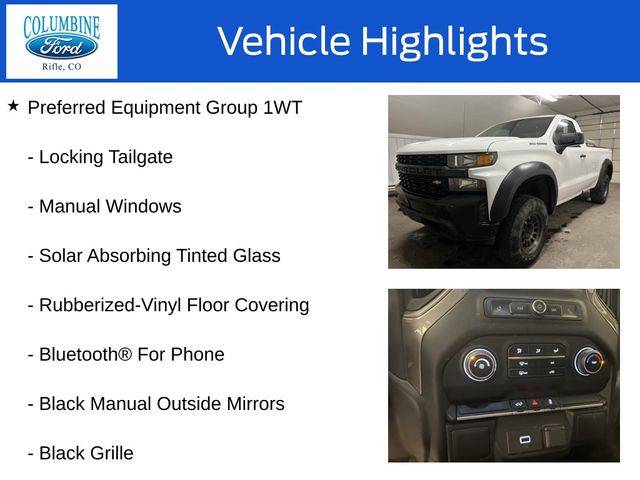 COLUMBINE
Ford
Rifle, CO

Vehicle Highlights

★ Preferred Equipment Group 1WT

- Locking Tailgate

- Manual Windows

- Solar Absorbing Tinted Glass

- Rubberized-Vinyl Floor Covering

- Bluetooth® For Phone

- Black Manual Outside Mirrors

- Black Grille